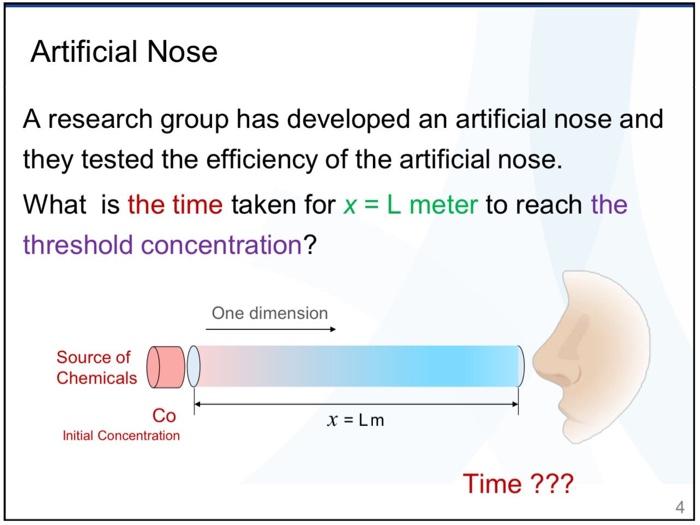 Artificial Nose

A research group has developed an artificial nose and they tested the efficiency of the artificial nose.

What is the time taken for $x$ = L meter to reach the threshold concentration?

One dimension

Source of Chemicals

Co
Initial Concentration

$x$ = L m

Time ???

4